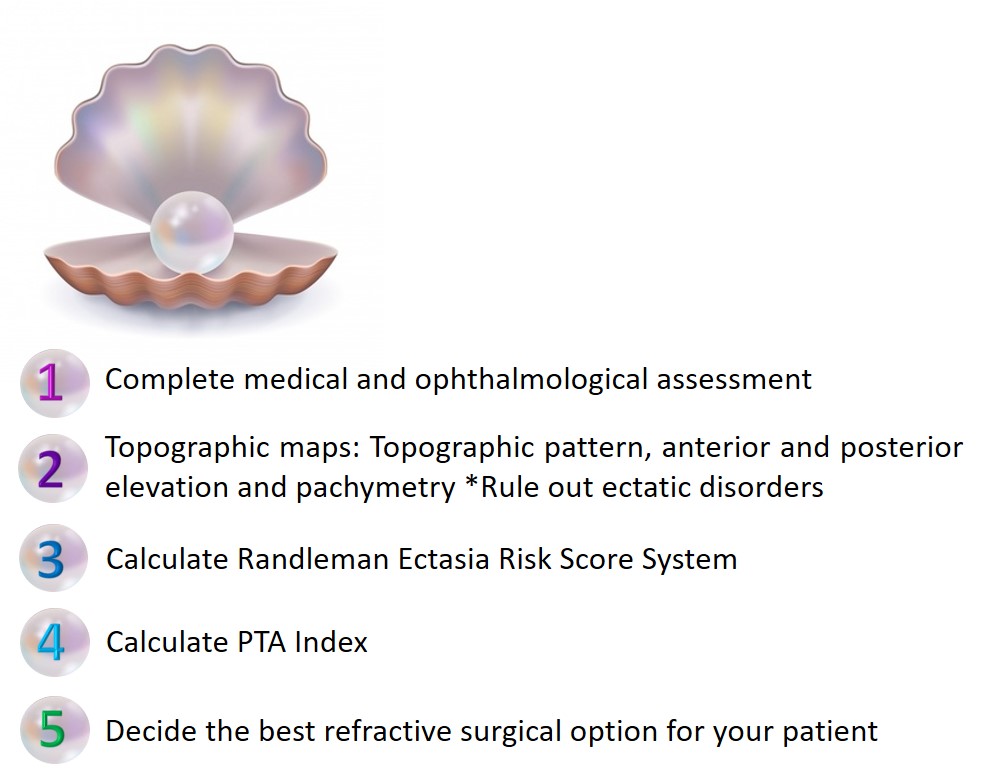 1 Complete medical and ophthalmological assessment

2 Topographic maps: Topographic pattern, anterior and posterior elevation and pachymetry *Rule out ectatic disorders

3 Calculate Randleman Ectasia Risk Score System

4 Calculate PTA Index

5 Decide the best refractive surgical option for your patient